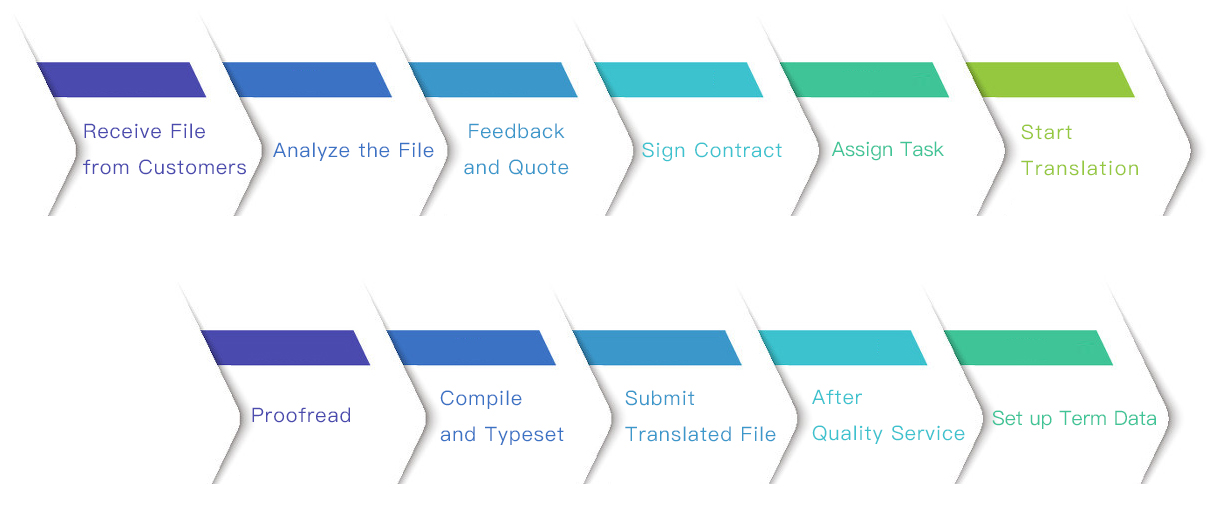 Receive File from Customers

Analyze the File

Feedback and Quote

Sign Contract

Assign Task

Start Translation

Proofread

Compile and Typeset

Submit Translated File

After Quality Service

Set up Term Data